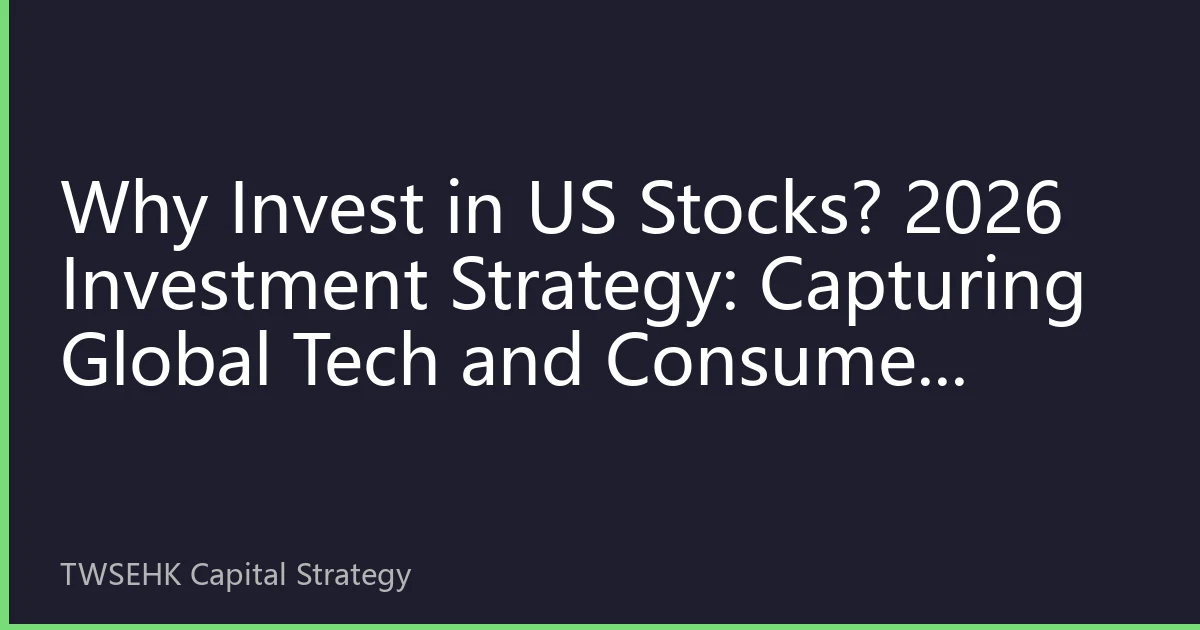 Why Invest in US Stocks? 2026 Investment Strategy: Capturing Global Tech and Consume...

TWSEHK Capital Strategy